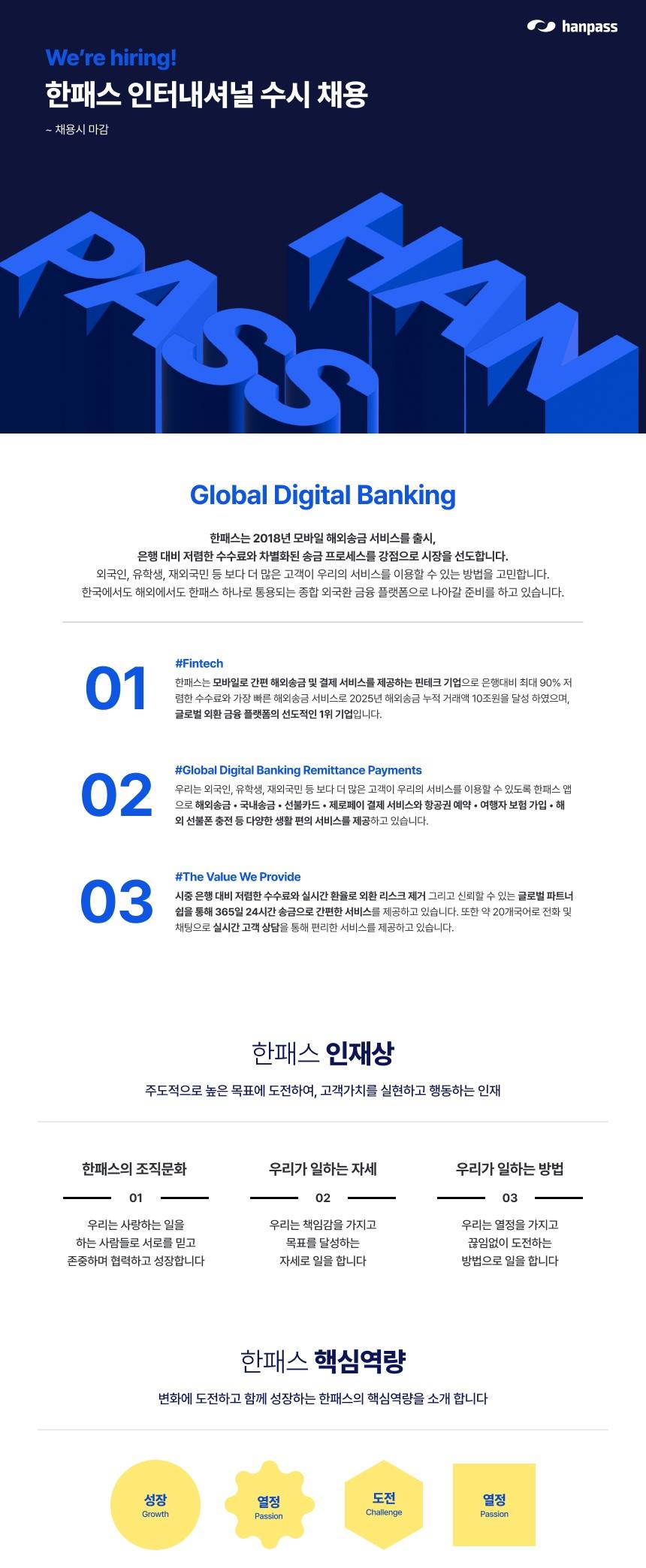 hanpass

We're hiring!

한패스 인터내셔널 수시 채용

~ 채용시 마감

PASS HAN

Global Digital Banking

한패스는 2018년 모바일 해외송금 서비스를 출시, 은행 대비 저렴한 수수료와 차별화된 송금 프로세스를 강점으로 시장을 선도합니다. 외국인, 유학생, 재외국민 등 보다 더 많은 고객이 우리의 서비스를 이용할 수 있는 방법을 고민합니다. 한국에서도 해외에서도 한패스 하나로 통용되는 종합 외국환 금융 플랫폼으로 나아갈 준비를 하고 있습니다.

01

#Fintech

한패스는 모바일로 간편 해외송금 및 결제 서비스를 제공하는 핀테크 기업으로 은행대비 최대 90% 저렴한 수수료와 가장 빠른 해외송금 서비스로 2025년 해외송금 누적 거래액 10조원을 달성 하였으며, 글로벌 외환 금융 플랫폼의 선도적인 1위 기업입니다.

02

#Global Digital Banking Remittance Payments

우리는 외국인, 유학생, 재외국민 등 보다 더 많은 고객이 우리의 서비스를 이용할 수 있도록 한패스 앱으로 해외송금 • 국내송금 • 선불카드 • 제로페이 결제 서비스와 항공권 예약 • 여행자 보험 가입 • 해외 선불폰 충전 등 다양한 생활 편의 서비스를 제공하고 있습니다.

03

#The Value We Provide

시중 은행 대비 저렴한 수수료와 실시간 환율로 외환 리스크 제거 그리고 신뢰할 수 있는 글로벌 파트너쉽을 통해 365일 24시간 송금으로 간편한 서비스를 제공하고 있습니다. 또한 약 20개국어로 전화 및 채팅으로 실시간 고객 상담을 통해 편리한 서비스를 제공하고 있습니다.

한패스 인재상

주도적으로 높은 목표에 도전하여, 고객가치를 실현하고 행동하는 인재

한패스의 조직문화

01

우리는 사랑하는 일을 하는 사람들로 서로를 믿고 존중하며 협력하고 성장합니다

우리가 일하는 자세

02

우리는 책임감을 가지고 목표를 달성하는 자세로 일을 합니다

우리가 일하는 방법

03

우리는 열정을 가지고 끊임없이 도전하는 방법으로 일을 합니다

한패스 핵심역량

변화에 도전하고 함께 성장하는 한패스의 핵심역량을 소개 합니다

성장
Growth

열정
Passion

도전
Challenge

열정
Passion